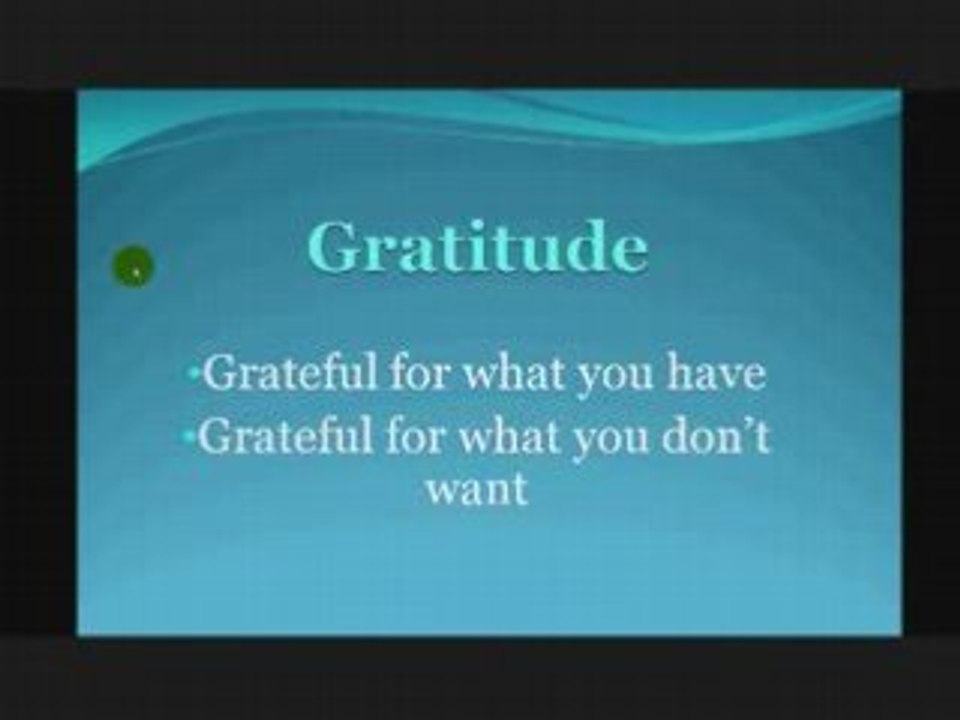 Gratitude

•Grateful for what you have
•Grateful for what you don't want